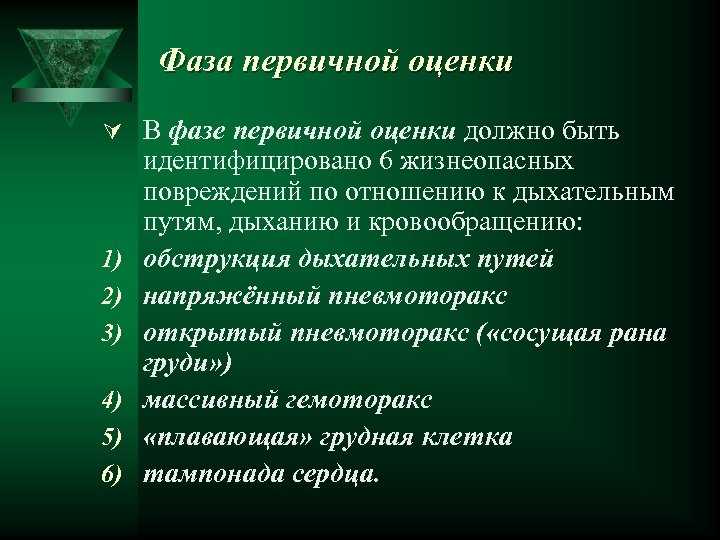 Фаза первичной оценки

В фазе первичной оценки должно быть идентифицировано 6 жизнеопасных повреждений по отношению к дыхательным путям, дыханию и кровообращению:

1) обструкция дыхательных путей
2) напряжённый пневмоторакс
3) открытый пневмоторакс («сосущая рана груди»)
4) массивный гемоторакс
5) «плавающая» грудная клетка
6) тампонада сердца.